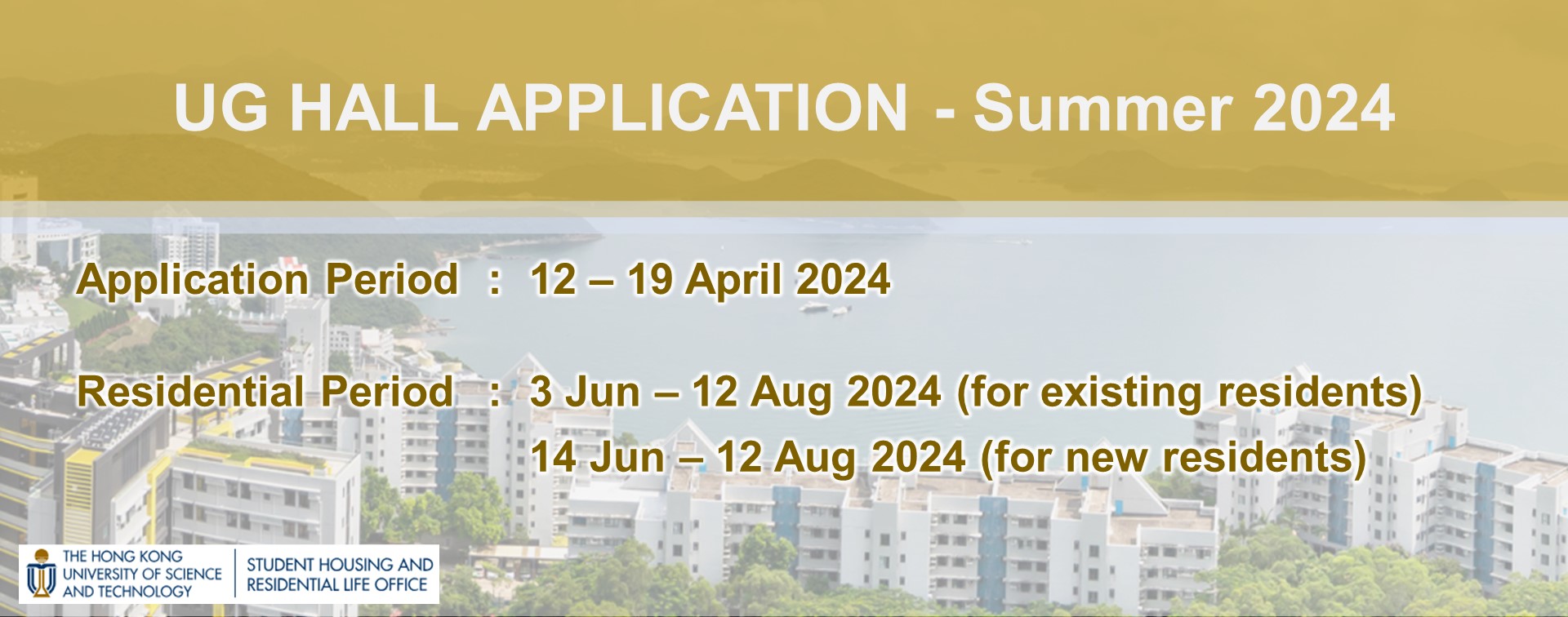 UG HALL APPLICATION - Summer 2024

Application Period : 12 – 19 April 2024

Residential Period : 3 Jun – 12 Aug 2024 (for existing residents)
14 Jun – 12 Aug 2024 (for new residents)

THE HONG KONG UNIVERSITY OF SCIENCE AND TECHNOLOGY

STUDENT HOUSING AND RESIDENTIAL LIFE OFFICE